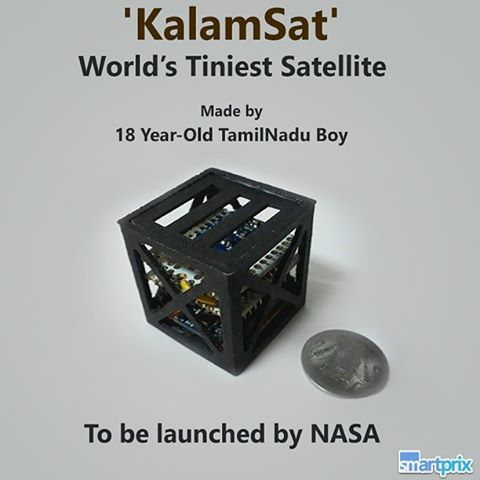 'KalamSat'
World's Tiniest Satellite

Made by
18 Year-Old TamilNadu Boy

To be launched by NASA

smartprix